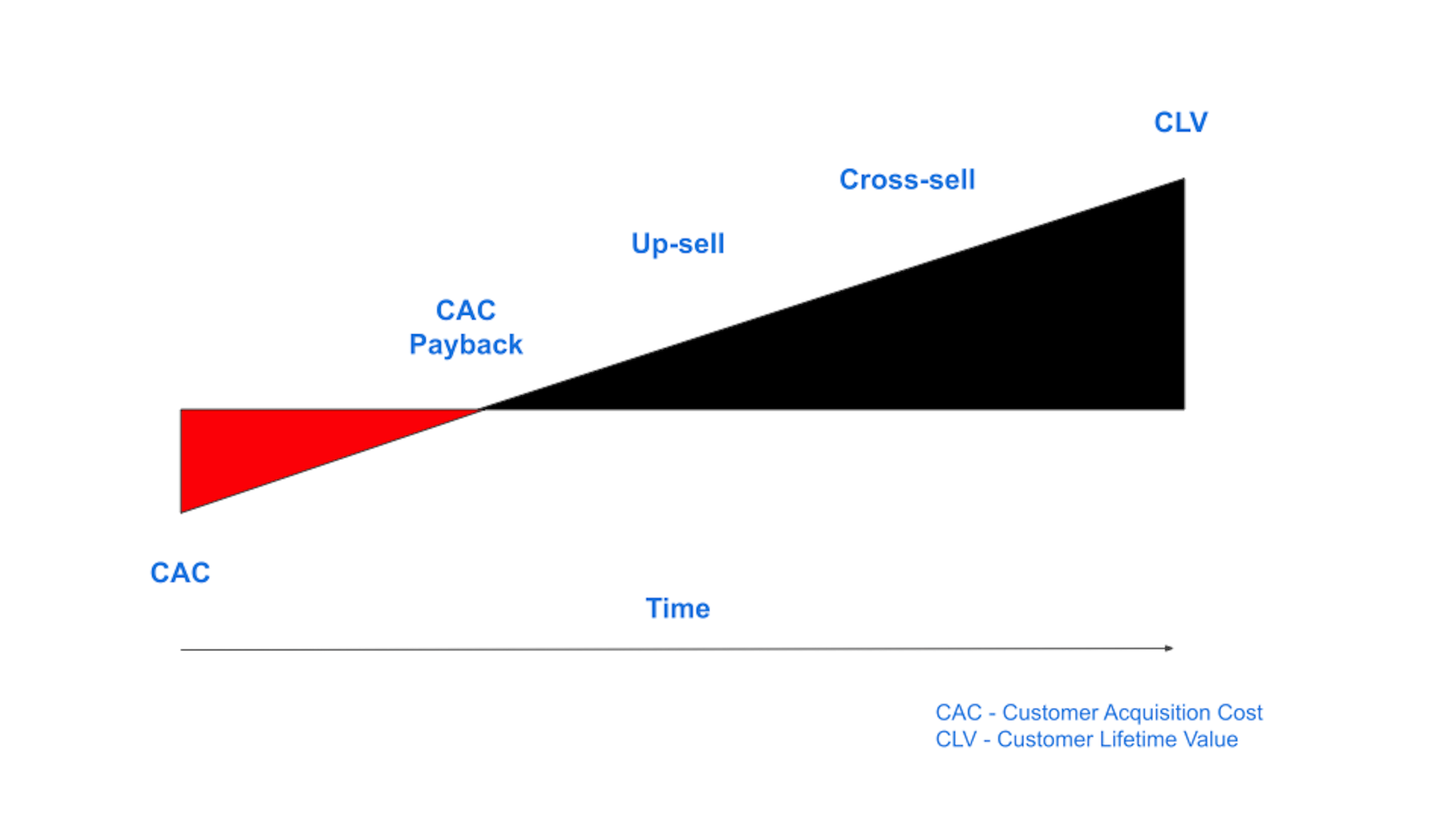 CLV

Cross-sell

Up-sell

CAC
Payback

CAC

Time

CAC - Customer Acquisition Cost
CLV - Customer Lifetime Value